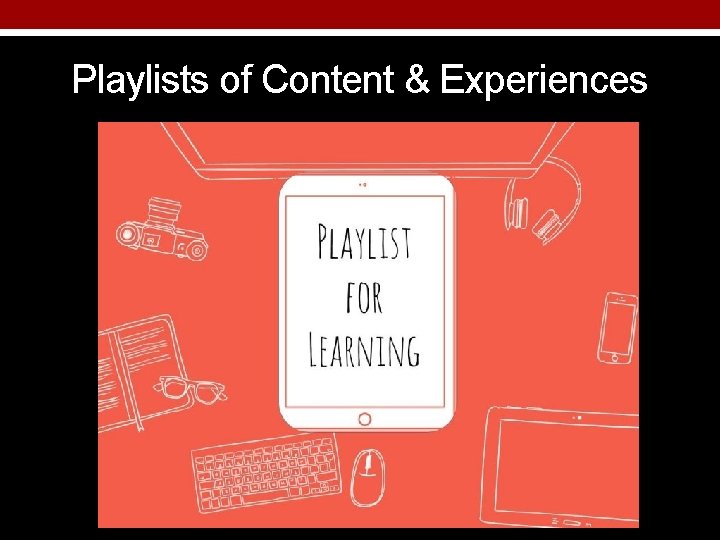 Playlists of Content & Experiences

PLAYLIST
FOR
LEARNING